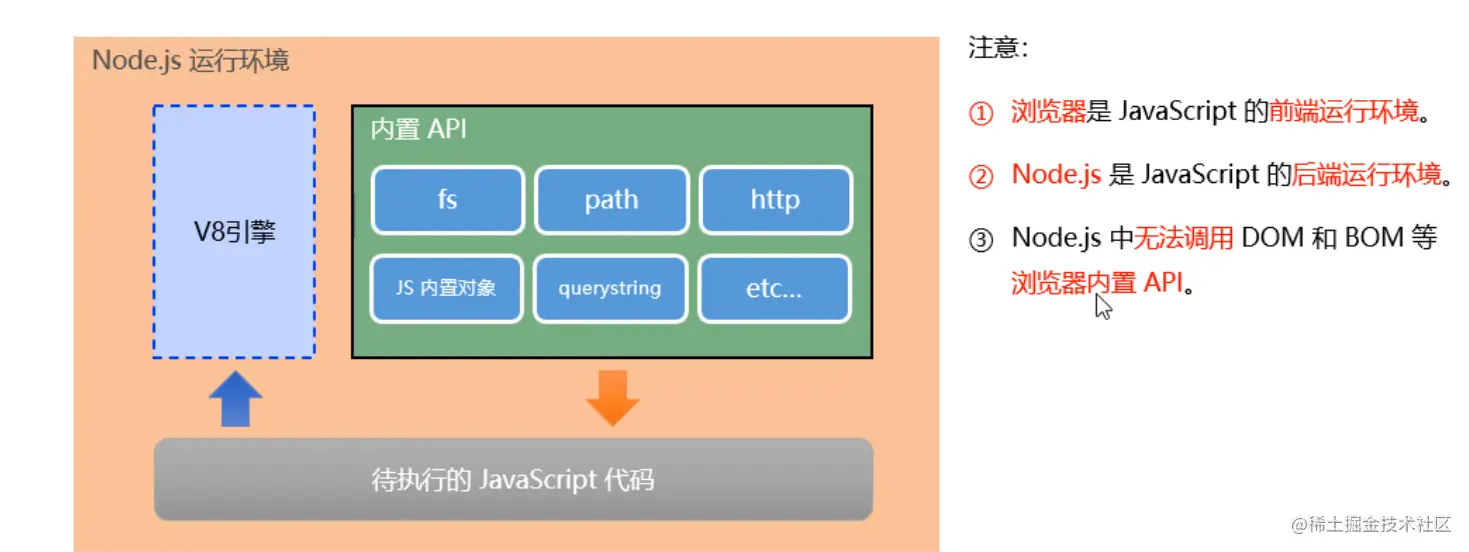 Node.js 运行环境

V8引擎

内置 API

fs

path

http

JS 内置对象

querystring

etc...

待执行的 JavaScript 代码

注意:

① 浏览器是 JavaScript 的前端运行环境。

② Node.js 是 JavaScript 的后端运行环境。

③ Node.js 中无法调用 DOM 和 BOM 等浏览器内置 API。

@稀土掘金技术社区